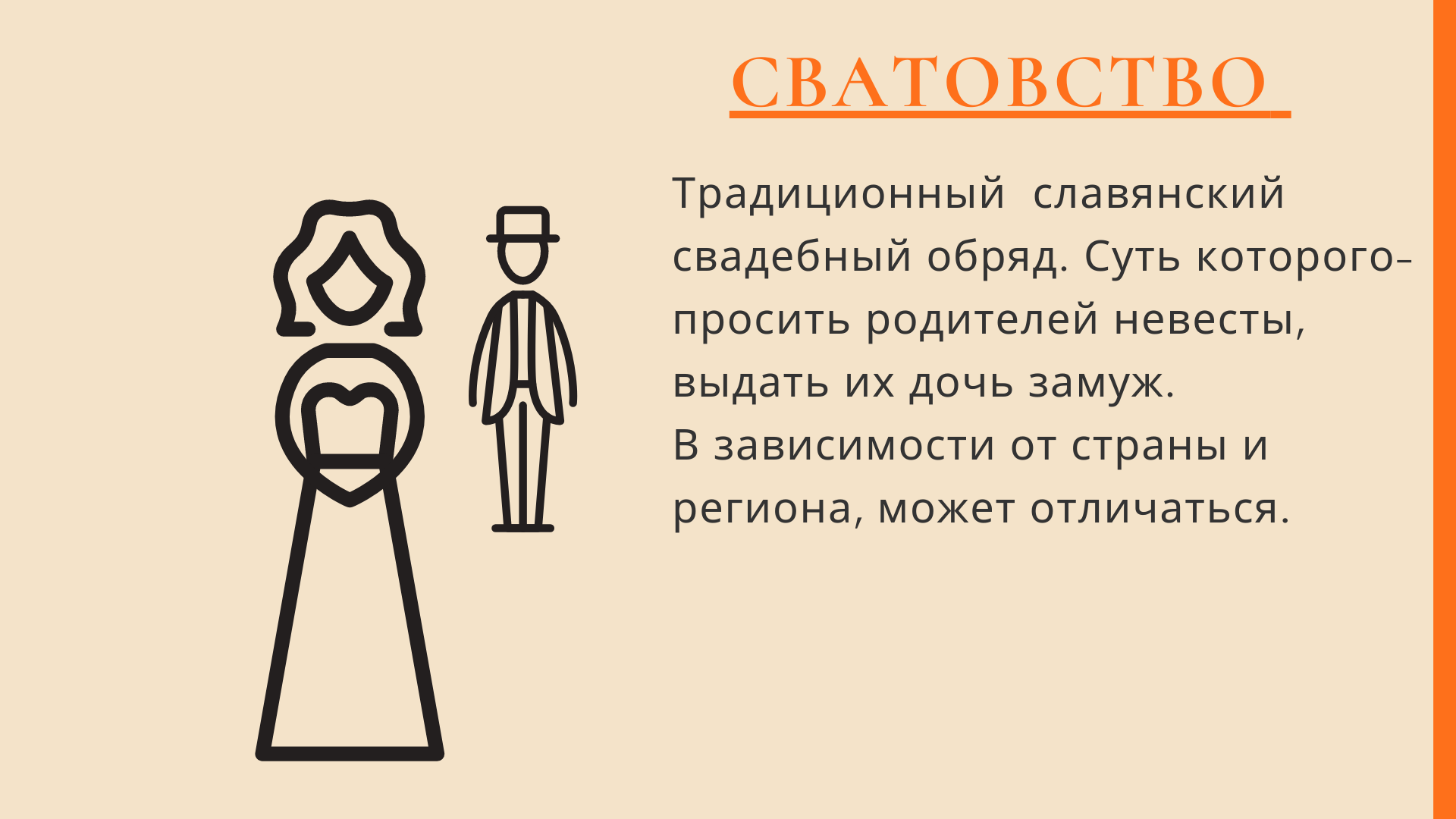 СВАТОВСТВО

Традиционный  славянский свадебный обряд. Суть которого- просить родителей невесты, выдать их дочь замуж.
В зависимости от страны и региона, может отличаться.